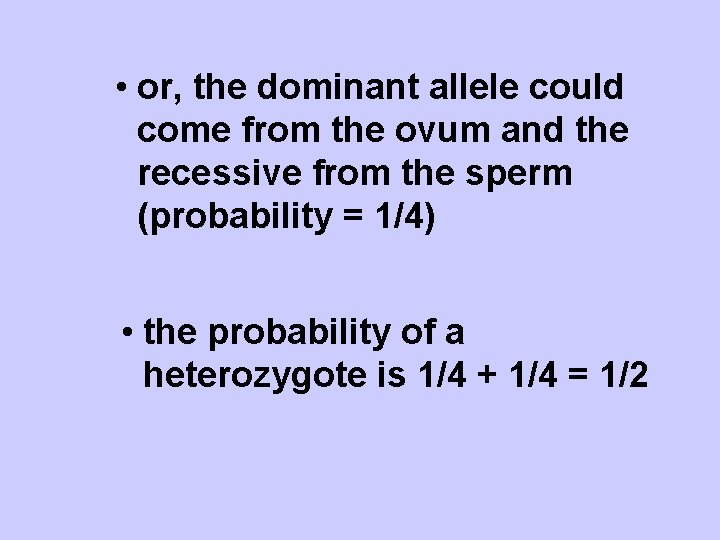 • or, the dominant allele could come from the ovum and the recessive from the sperm (probability = 1/4)

• the probability of a heterozygote is 1/4 + 1/4 = 1/2